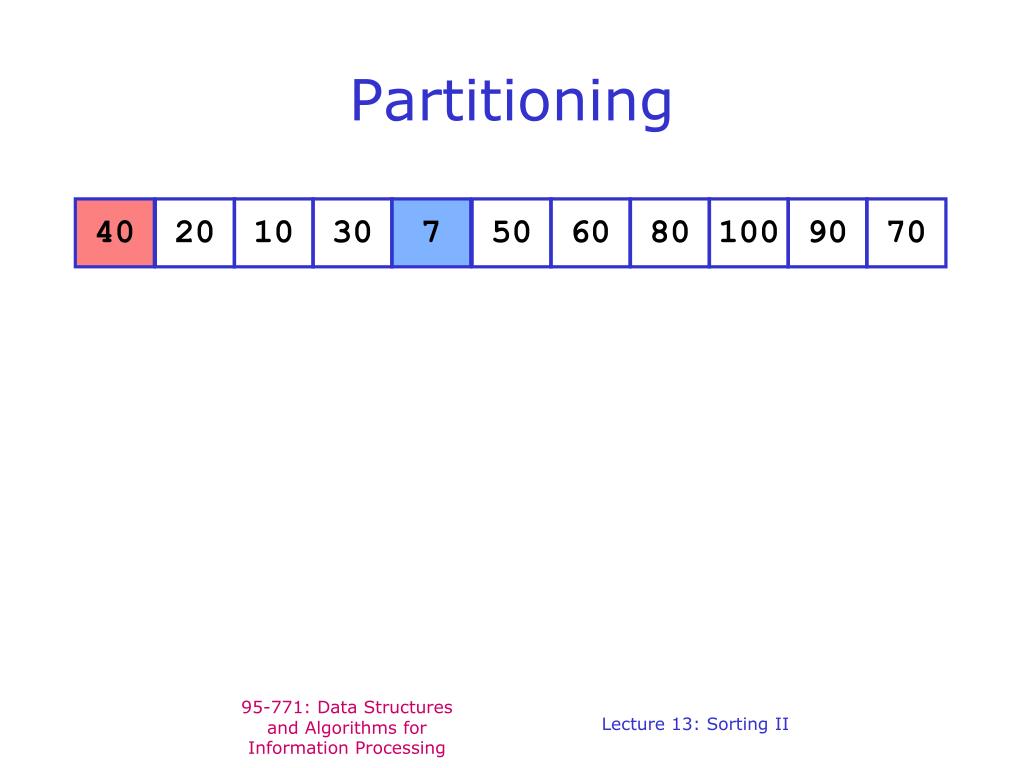 Partitioning

| 40 | 20 | 10 | 30 | 7 | 50 | 60 | 80 | 100 | 90 | 70 |
|---|---|---|---|---|---|---|---|---|---|---|

95-771: Data Structures and Algorithms for Information Processing

Lecture 13: Sorting II